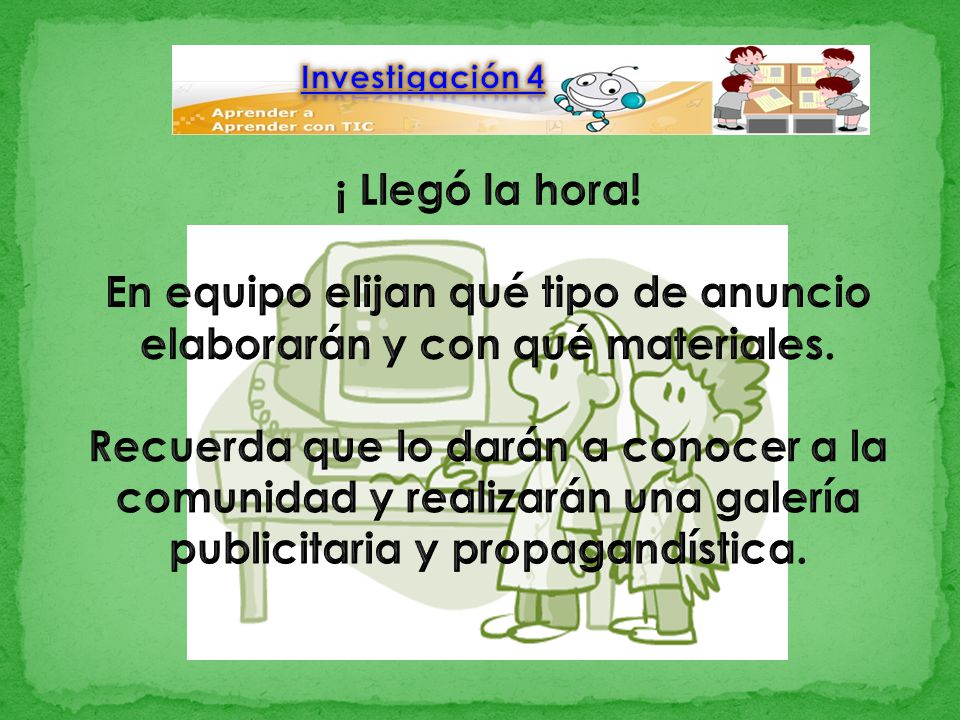 Investigación 4

Aprender a Aprender con TIC

¡ Llegó la hora!

En equipo elijan qué tipo de anuncio elaborarán y con qué materiales.

Recuerda que lo darán a conocer a la comunidad y realizarán una galería publicitaria y propagandística.